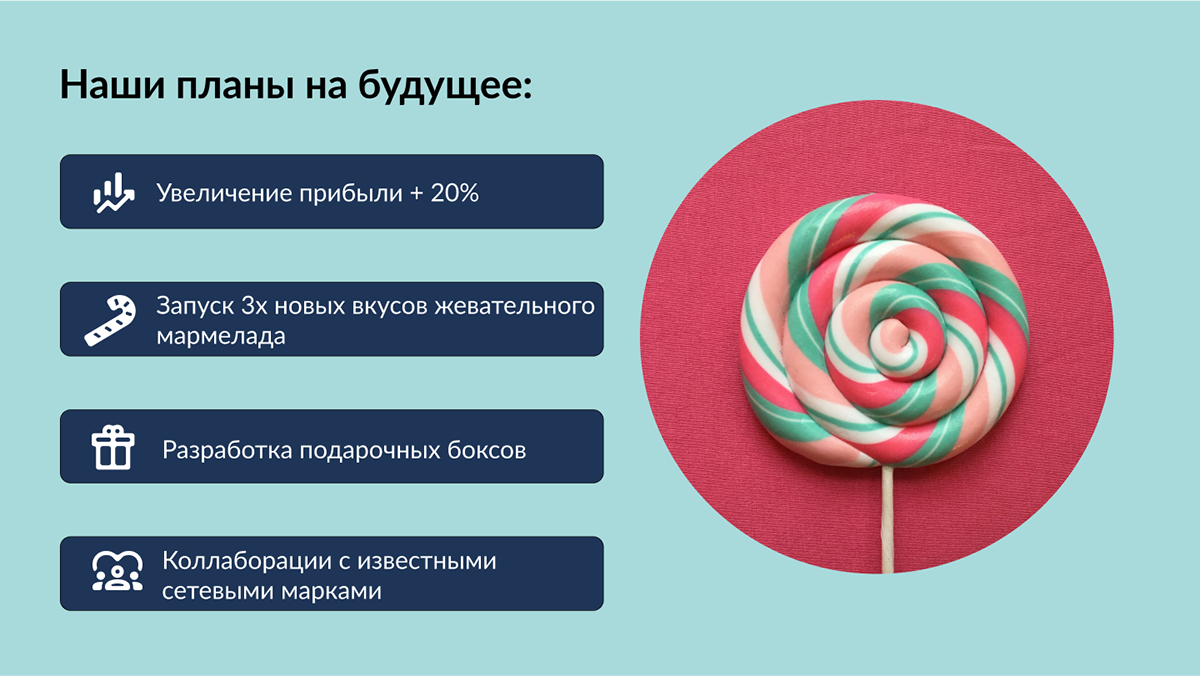 Наши планы на будущее:

Увеличение прибыли + 20%

Запуск 3х новых вкусов жевательного мармелада

Разработка подарочных боксов

Коллаборации с известными сетевыми марками